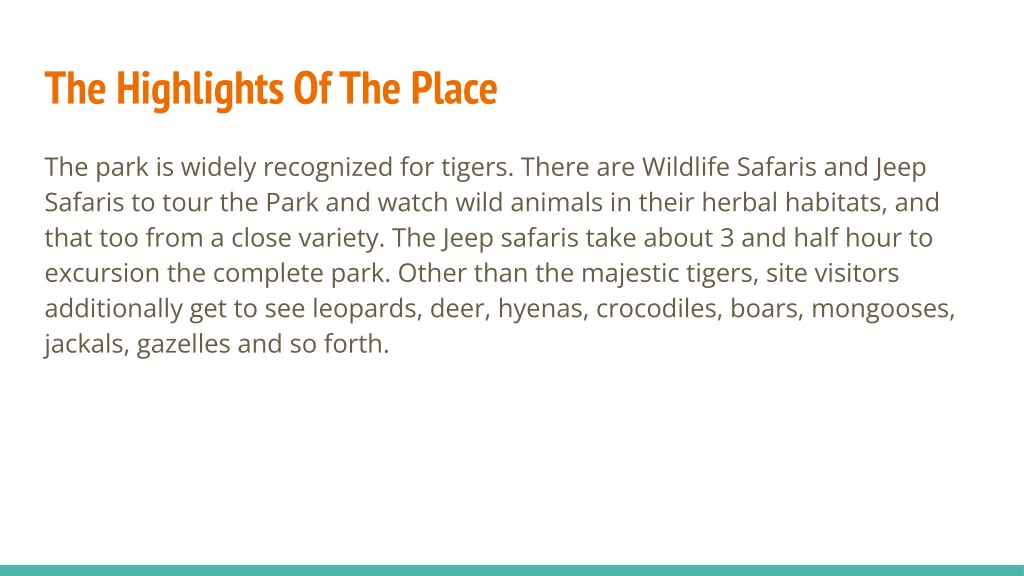 The Highlights Of The Place

The park is widely recognized for tigers. There are Wildlife Safaris and Jeep Safaris to tour the Park and watch wild animals in their herbal habitats, and that too from a close variety. The Jeep safaris take about 3 and half hour to excursion the complete park. Other than the majestic tigers, site visitors additionally get to see leopards, deer, hyenas, crocodiles, boars, mongooses, jackals, gazelles and so forth.